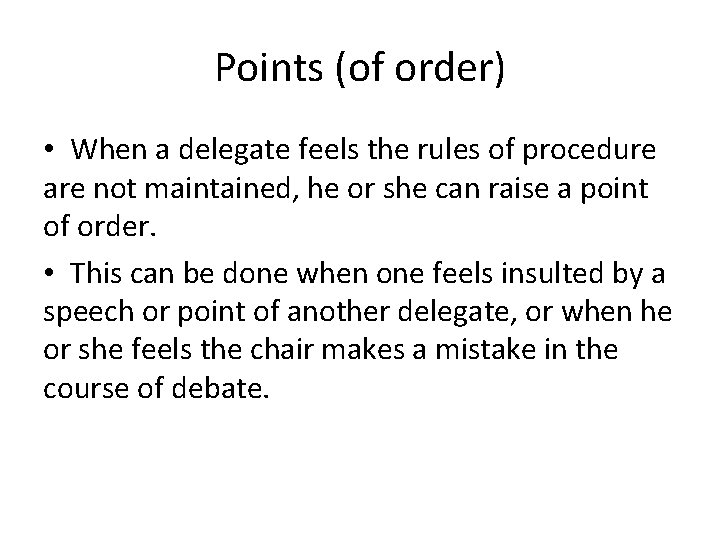 Points (of order)

• When a delegate feels the rules of procedure are not maintained, he or she can raise a point of order.

• This can be done when one feels insulted by a speech or point of another delegate, or when he or she feels the chair makes a mistake in the course of debate.